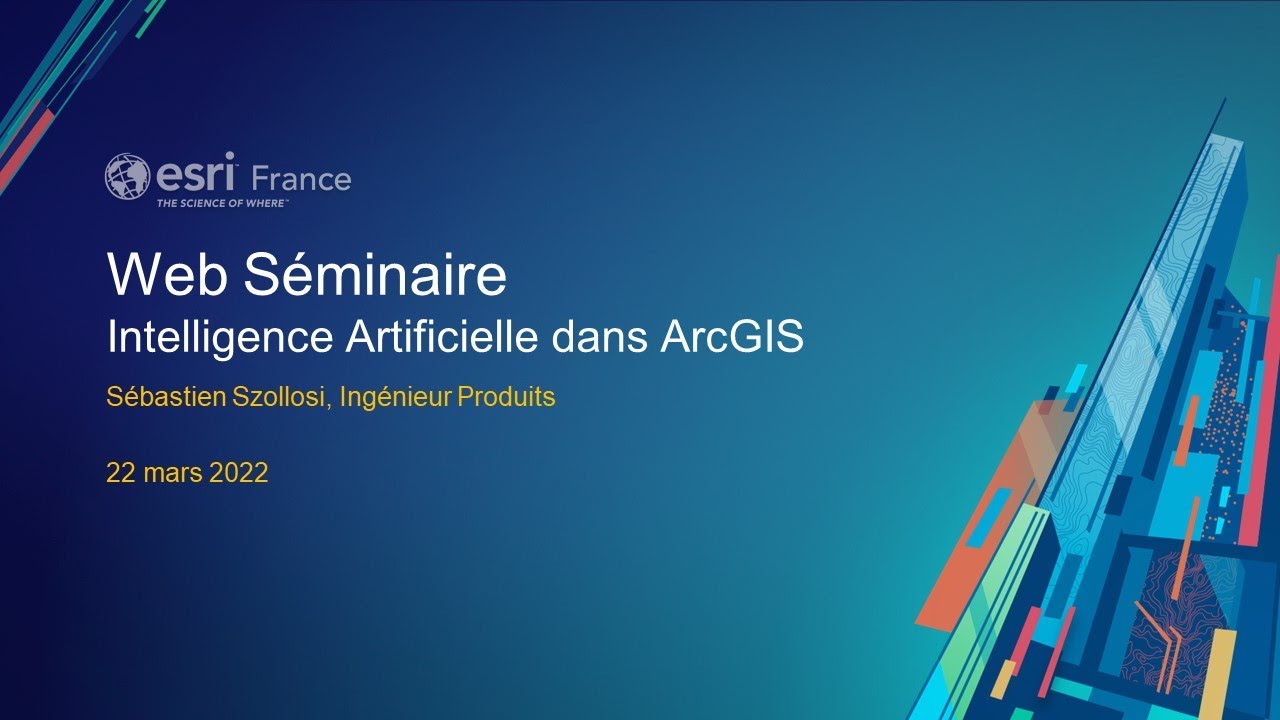 esri France
THE SCIENCE OF WHERE™

Web Séminaire
Intelligence Artificielle dans ArcGIS

Sébastien Szollosi, Ingénieur Produits

22 mars 2022